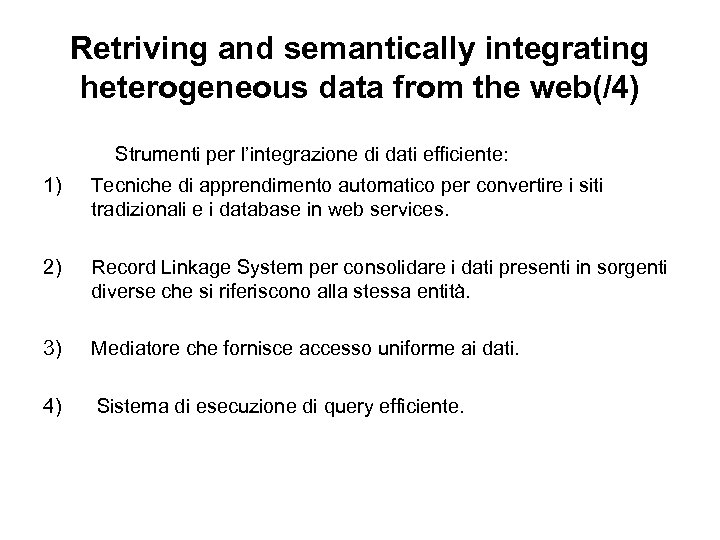 Retriving and semantically integrating heterogeneous data from the web(/4)

Strumenti per l'integrazione di dati efficiente:

1) Tecniche di apprendimento automatico per convertire i siti tradizionali e i database in web services.

2) Record Linkage System per consolidare i dati presenti in sorgenti diverse che si riferiscono alla stessa entità.

3) Mediatore che fornisce accesso uniforme ai dati.

4) Sistema di esecuzione di query efficiente.